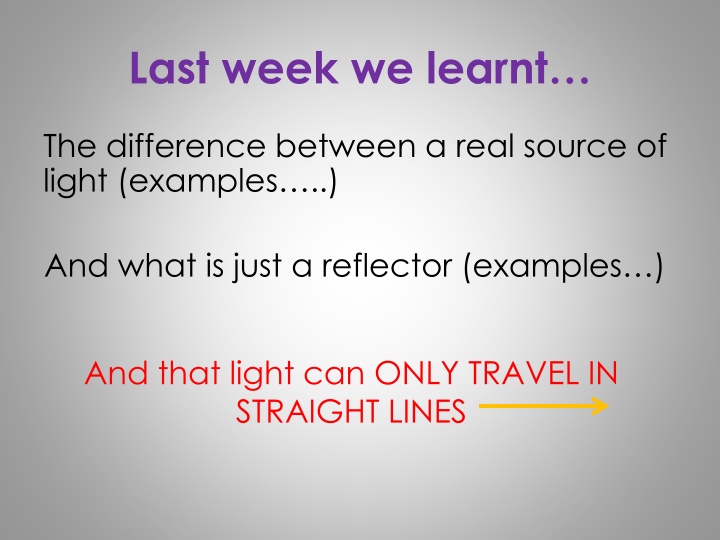 Last week we learnt…

The difference between a real source of light (examples…..)

And what is just a reflector (examples…)

And that light can ONLY TRAVEL IN STRAIGHT LINES